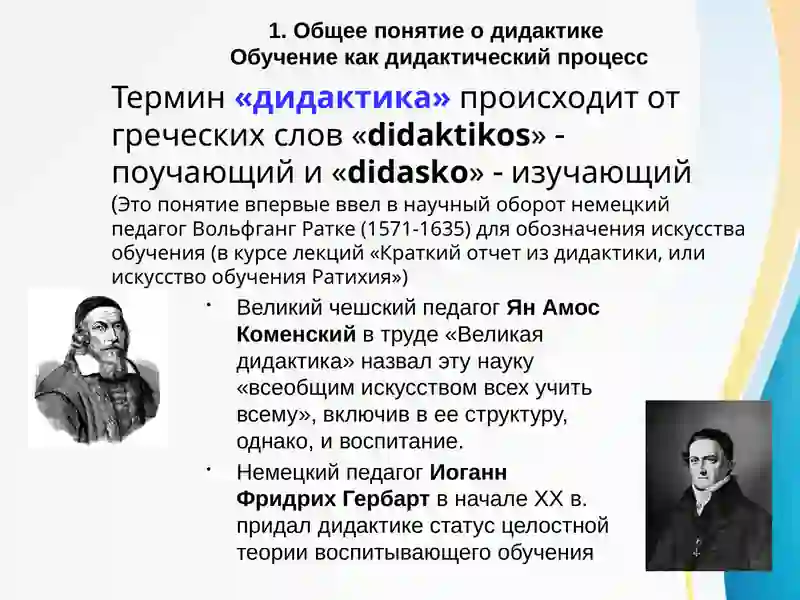 1. Общее понятие о дидактике
Обучение как дидактический процесс

Термин «дидактика» происходит от греческих слов «didaktikos» - поучающий и «didasko» - изучающий (Это понятие впервые ввел в научный оборот немецкий педагог Вольфганг Ратке (1571-1635) для обозначения искусства обучения (в курсе лекций «Краткий отчет из дидактики, или искусство обучения Ратихия»)

• Великий чешский педагог Ян Амос Коменский в труде «Великая дидактика» назвал эту науку «всеобщим искусством всех учить всему», включив в ее структуру, однако, и воспитание.

• Немецкий педагог Иоганн Фридрих Гербарт в начале XX в. придал дидактике статус целостной теории воспитывающего обучения